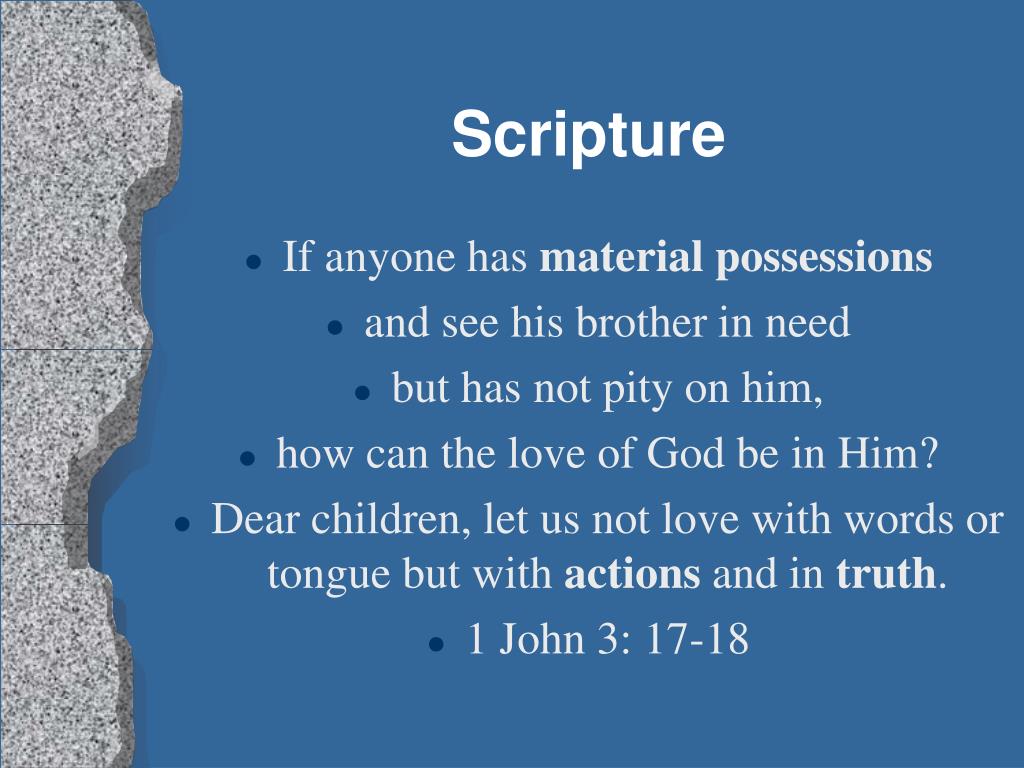 Scripture

- If anyone has material possessions
- and see his brother in need
- but has not pity on him,
- how can the love of God be in Him?
- Dear children, let us not love with words or tongue but with actions and in truth.
- 1 John 3: 17-18